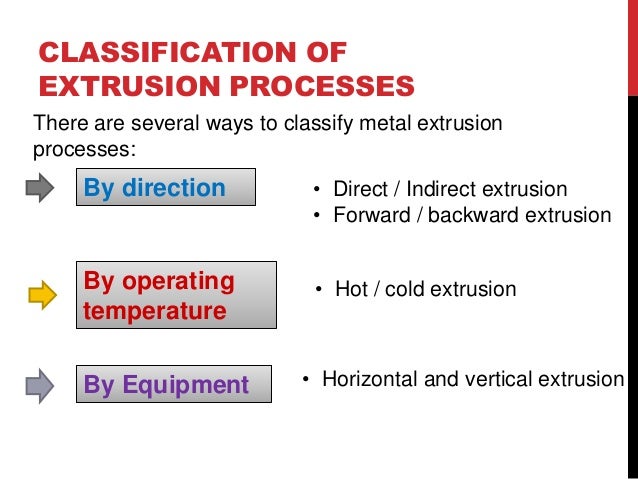 CLASSIFICATION OF EXTRUSION PROCESSES

There are several ways to classify metal extrusion processes:

By direction

• Direct / Indirect extrusion
• Forward / backward extrusion

By operating temperature

• Hot / cold extrusion

By Equipment

• Horizontal and vertical extrusion